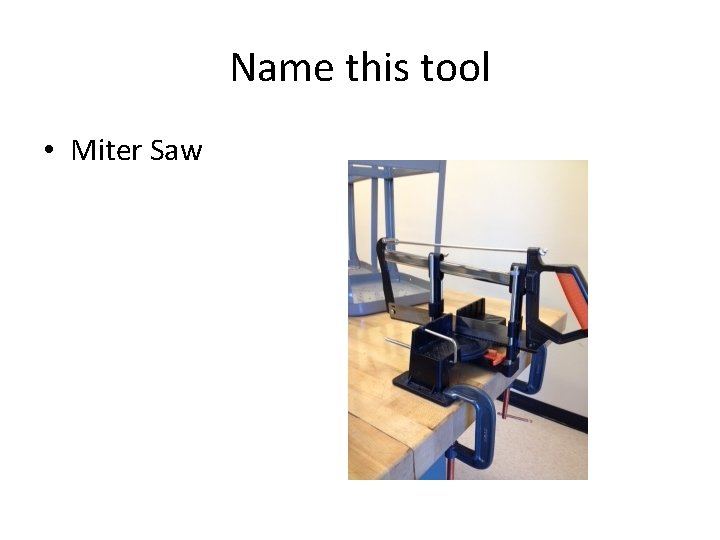 Name this tool

• Miter Saw